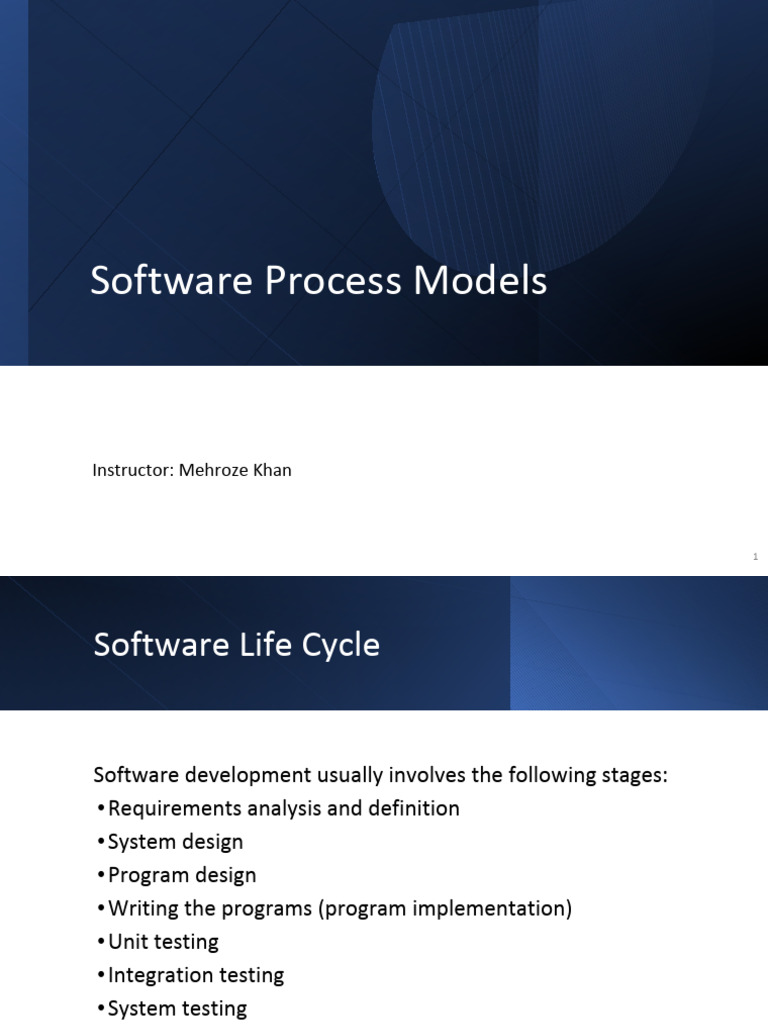 Software Process Models

Instructor: Mehroze Khan

1

Software Life Cycle

Software development usually involves the following stages:
•Requirements analysis and definition
•System design
•Program design
•Writing the programs (program implementation)
•Unit testing
•Integration testing
•System testing